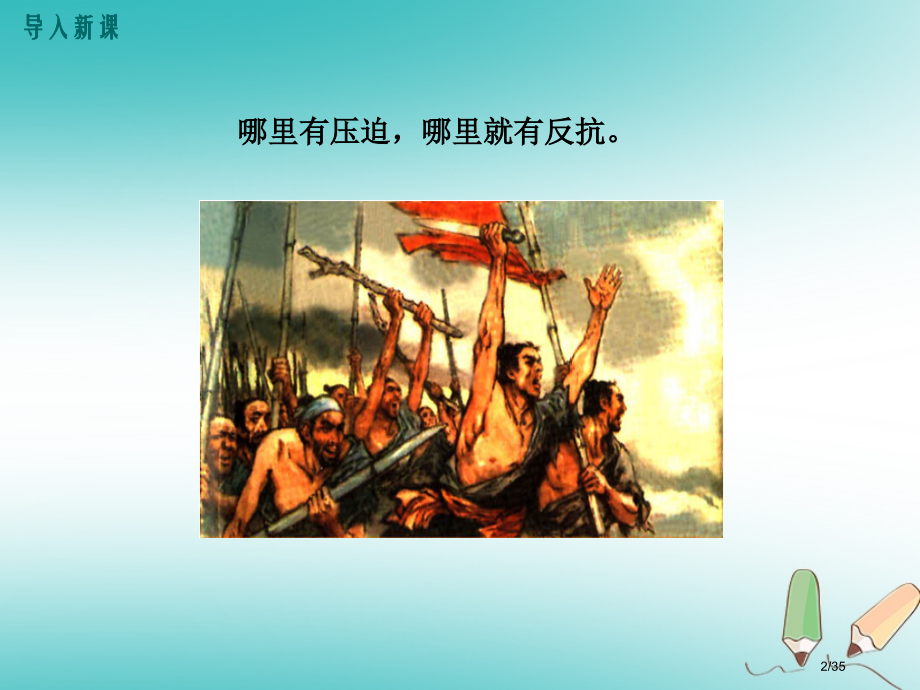 导入新课

哪里有压迫，哪里就有反抗。

2/35